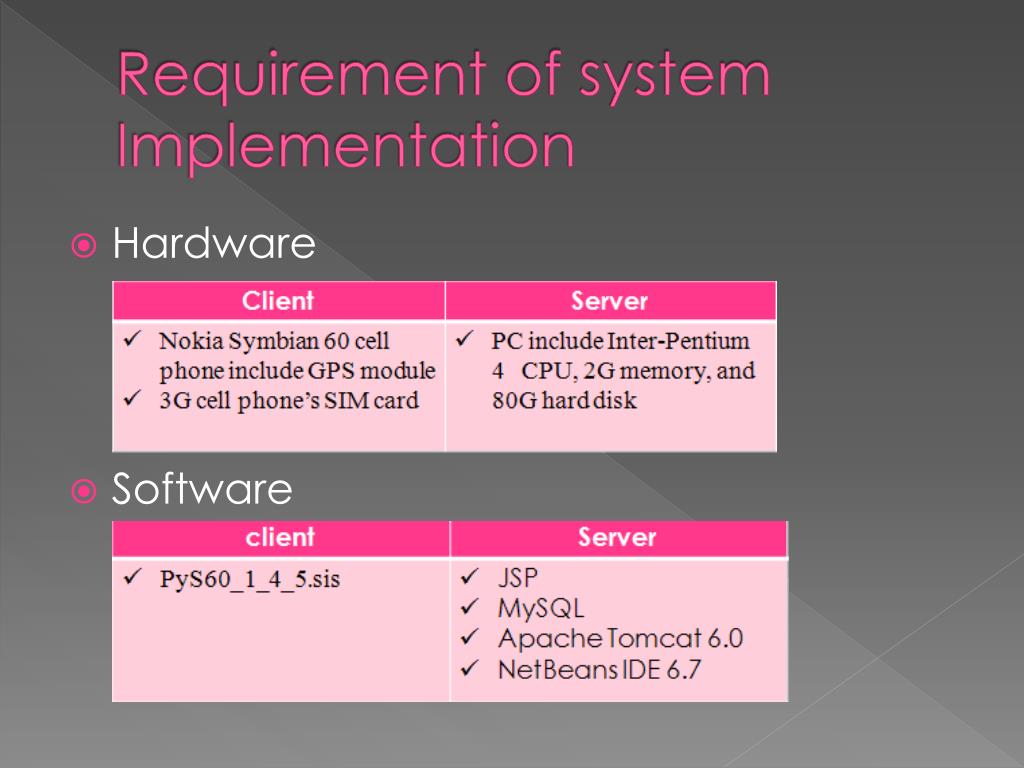 Requirement of system Implementation

Hardware

| Client | Server |
|---|---|
| ✓ Nokia Symbian 60 cell phone include GPS module ✓ 3G cell phone's SIM card | ✓ PC include Inter-Pentium 4 CPU, 2G memory, and 80G hard disk |

Software

| client | Server |
|---|---|
| ✓ PyS60_1_4_5.sis | ✓ JSP ✓ MySQL ✓ Apache Tomcat 6.0 ✓ NetBeans IDE 6.7 |